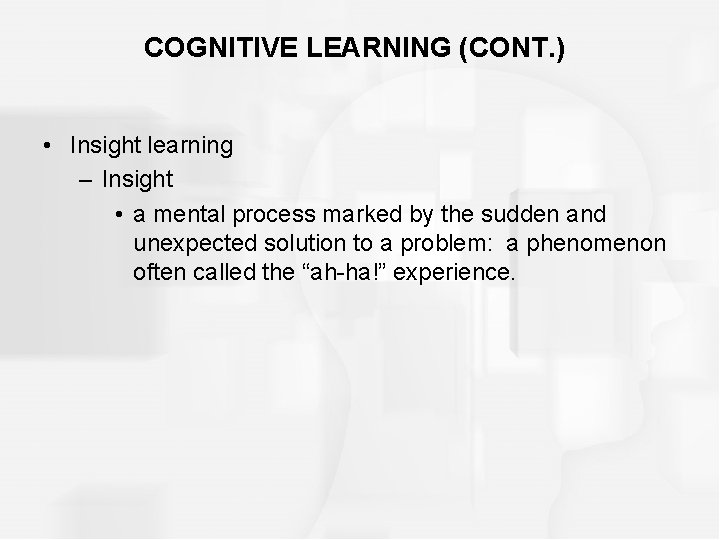 COGNITIVE LEARNING (CONT.)

• Insight learning
– Insight
• a mental process marked by the sudden and unexpected solution to a problem: a phenomenon often called the “ah-ha!” experience.